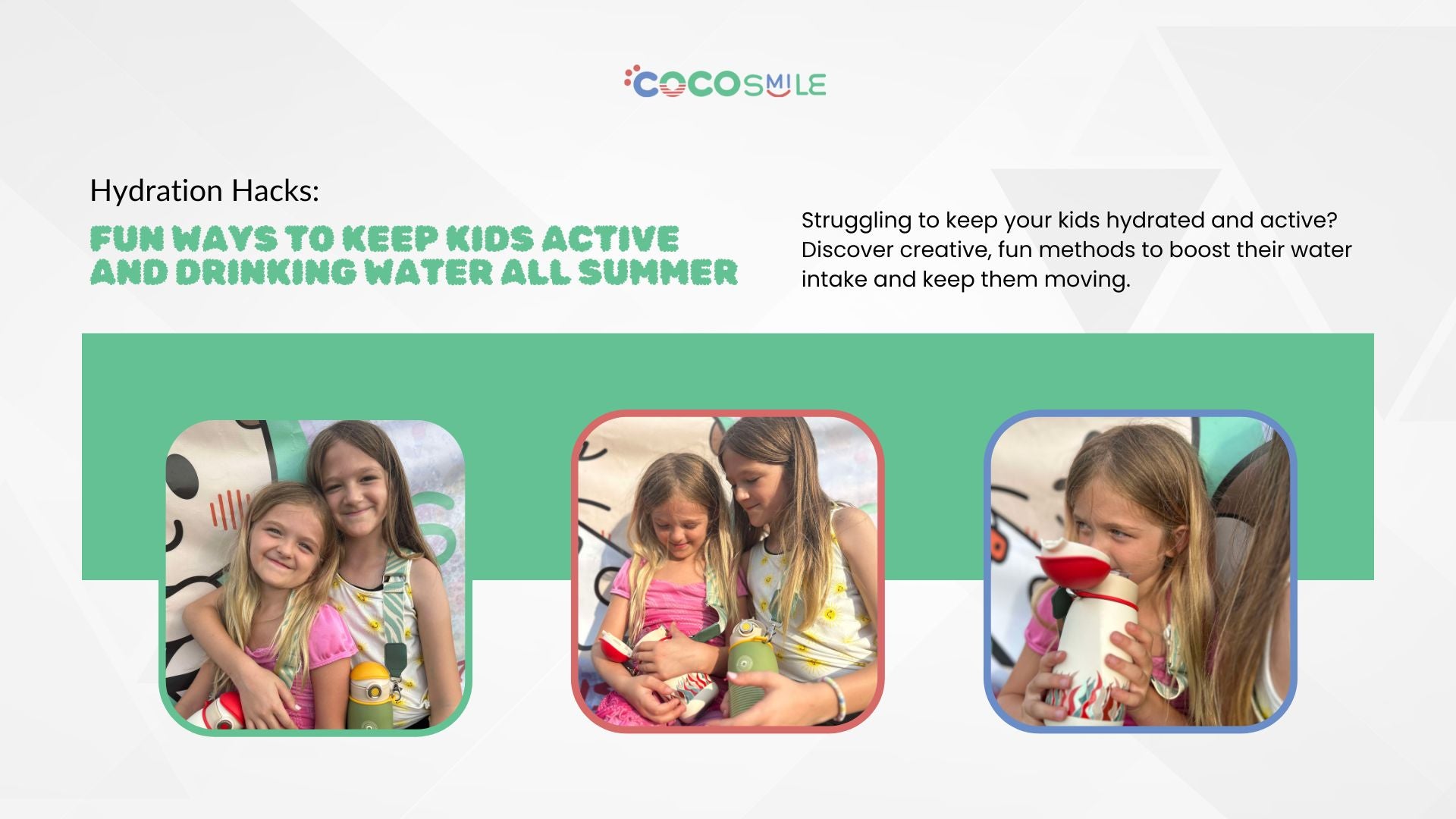 COCOSMILE

Hydration Hacks:

FUN WAYS TO KEEP KIDS ACTIVE AND DRINKING WATER ALL SUMMER

Struggling to keep your kids hydrated and active? Discover creative, fun methods to boost their water intake and keep them moving.